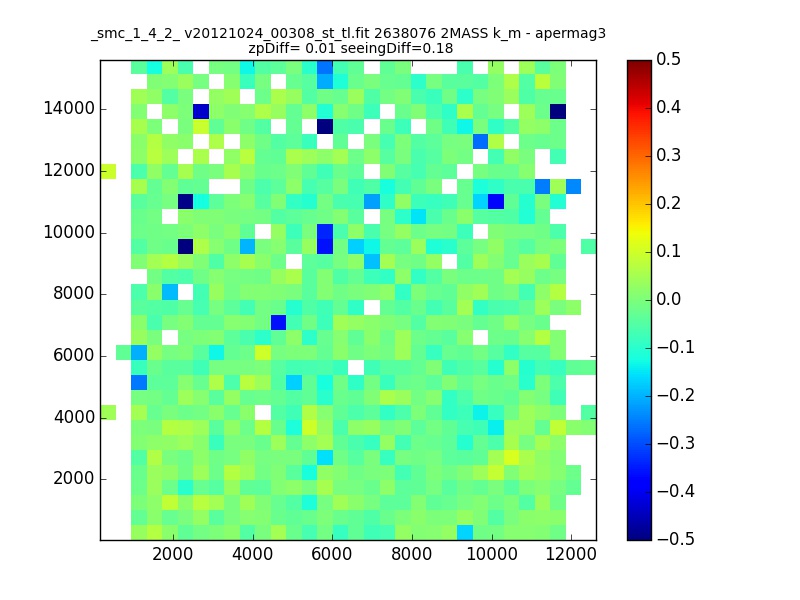 _smc_1_4_2_ v20121024_00308_st_tl.fit 2638076 2MASS k_m - apermag3
zpDiff= 0.01 seeingDiff=0.18

14000
12000
10000
8000
6000
4000
2000

2000 4000 6000 8000 10000 12000

0.5
0.4
0.3
0.2
0.1
0.0
−0.1
−0.2
−0.3
−0.4
−0.5